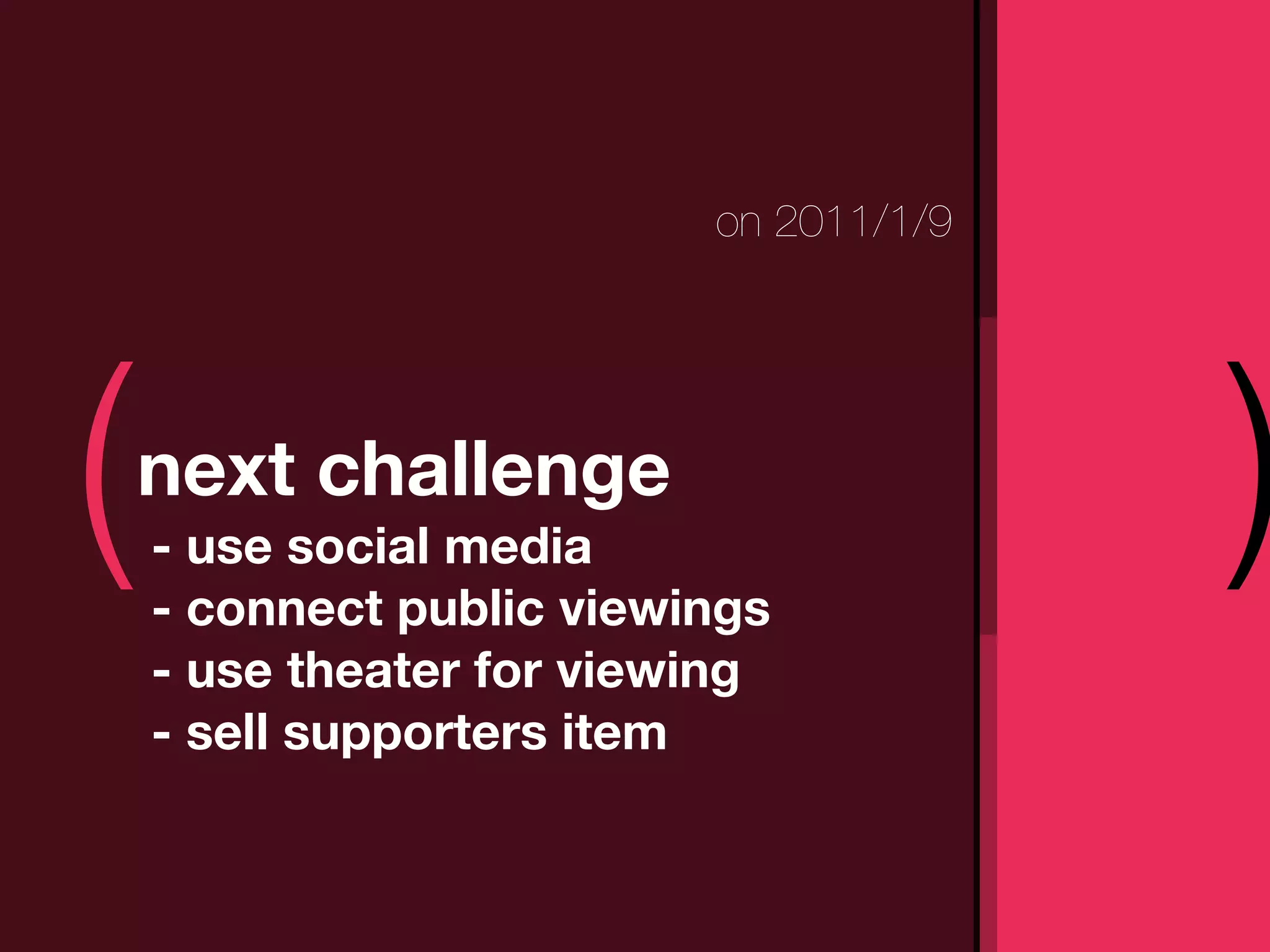 on 2011/1/9

(next challenge
- use social media
- connect public viewings
- use theater for viewing
- sell supporters item
)